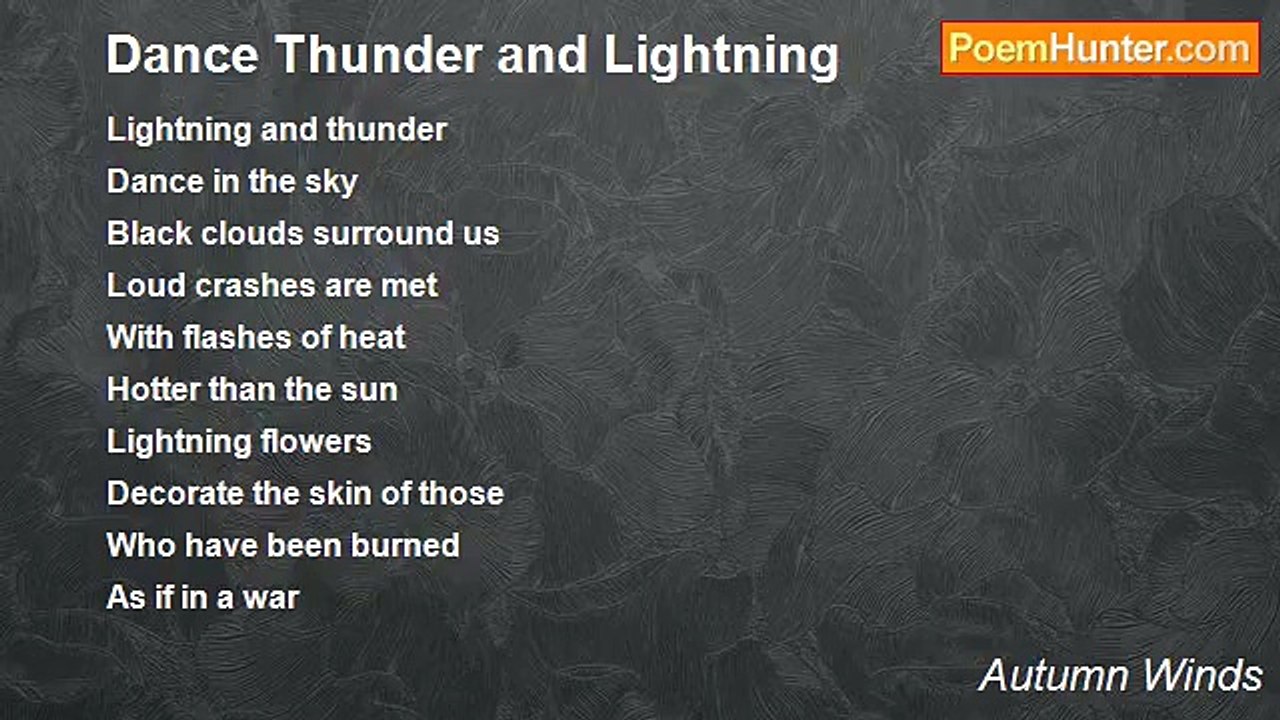 Dance Thunder and Lightning

PoemHunter.com

Lightning and thunder
Dance in the sky
Black clouds surround us
Loud crashes are met
With flashes of heat
Hotter than the sun
Lightning flowers
Decorate the skin of those
Who have been burned
As if in a war

Autumn Winds